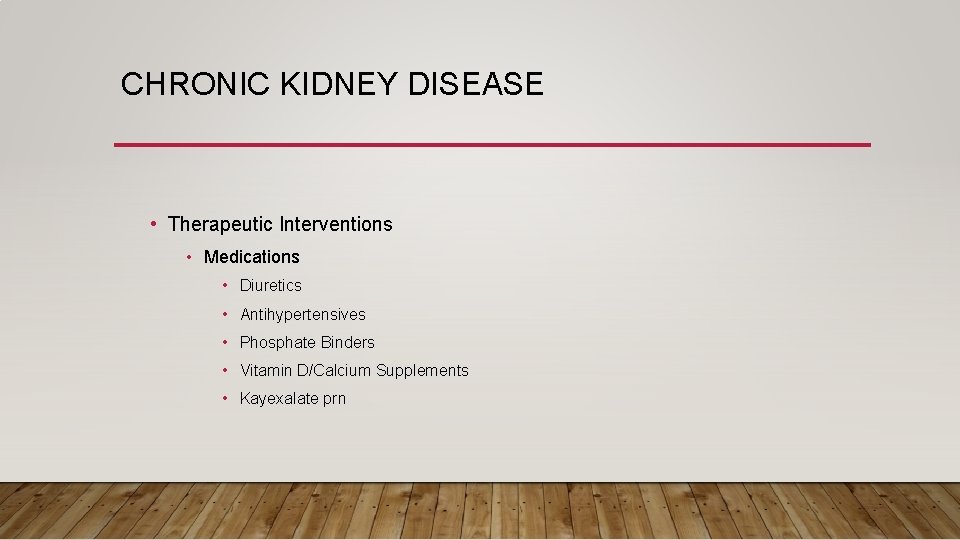 CHRONIC KIDNEY DISEASE

• Therapeutic Interventions
  • Medications
    • Diuretics
    • Antihypertensives
    • Phosphate Binders
    • Vitamin D/Calcium Supplements
    • Kayexalate prn